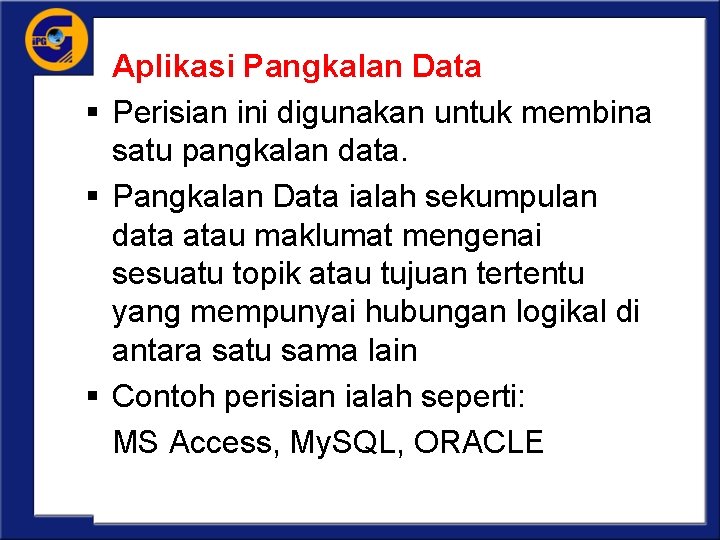 IPG

Aplikasi Pangkalan Data

▪ Perisian ini digunakan untuk membina satu pangkalan data.

▪ Pangkalan Data ialah sekumpulan data atau maklumat mengenai sesuatu topik atau tujuan tertentu yang mempunyai hubungan logikal di antara satu sama lain

▪ Contoh perisian ialah seperti:

MS Access, MySQL, ORACLE